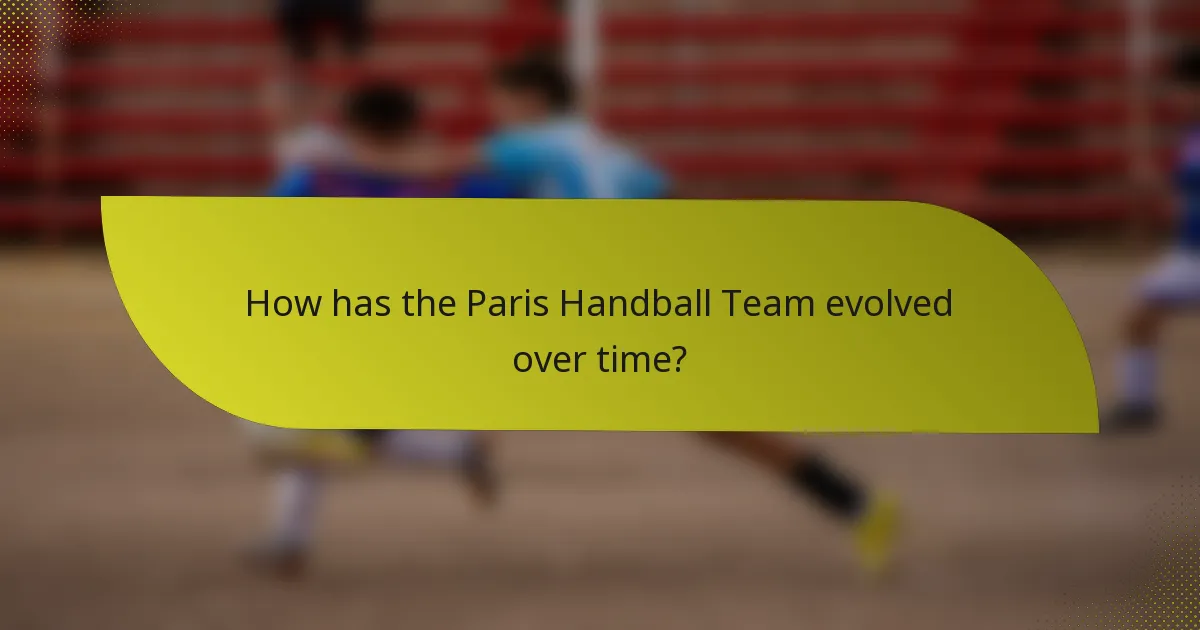 How has the Paris Handball Team evolved over time?